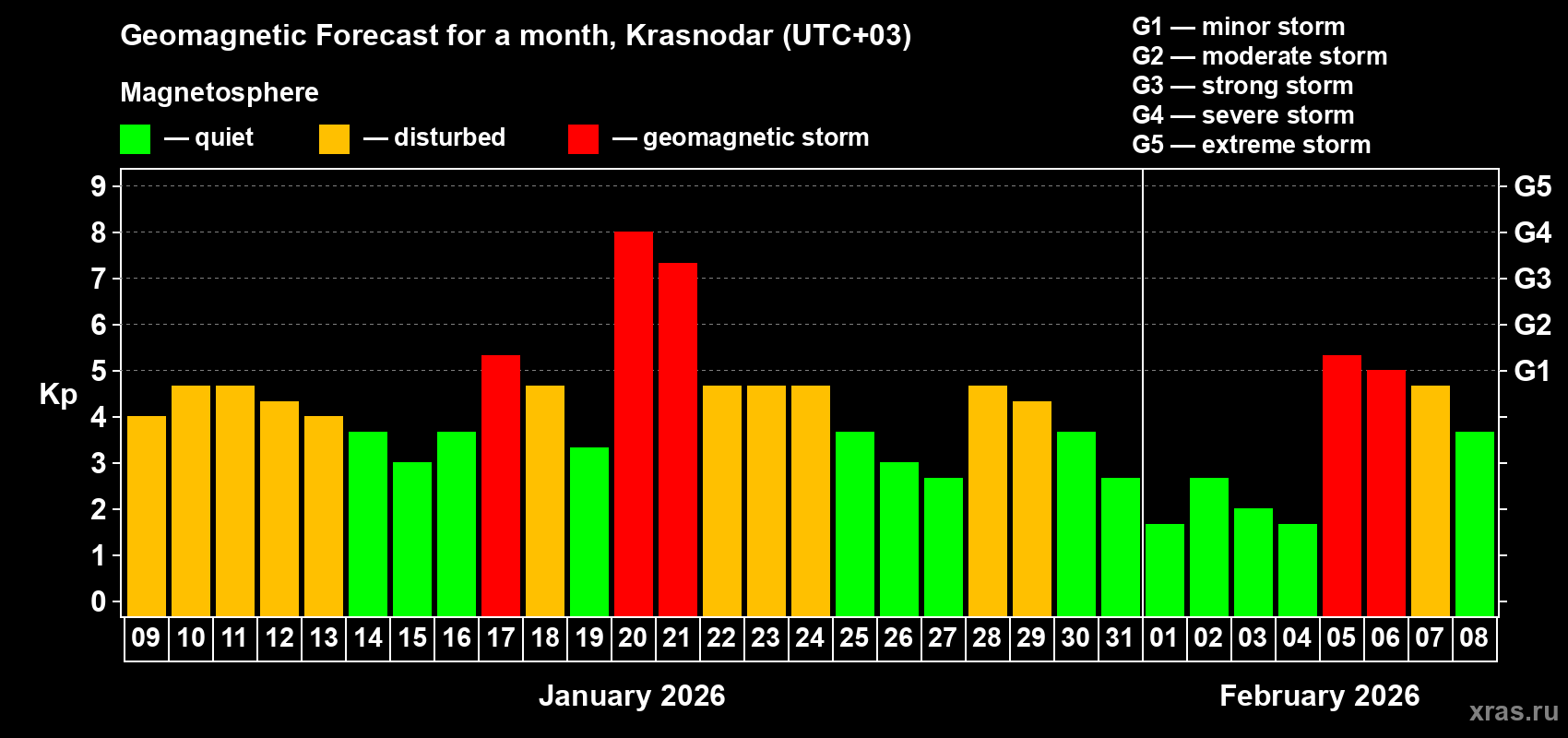 Geomagnetic Forecast for a month, Krasnodar (UTC+03)

Magnetosphere

— quiet — disturbed — geomagnetic storm

G1 — minor storm
G2 — moderate storm
G3 — strong storm
G4 — severe storm
G5 — extreme storm

Kp

9 8 7 6 5 4 3 2 1 0

G5 G4 G3 G2 G1

09 10 11 12 13 14 15 16 17 18 19 20 21 22 23 24 25 26 27 28 29 30 31 01 02 03 04 05 06 07 08

January 2026

February 2026

xras.ru